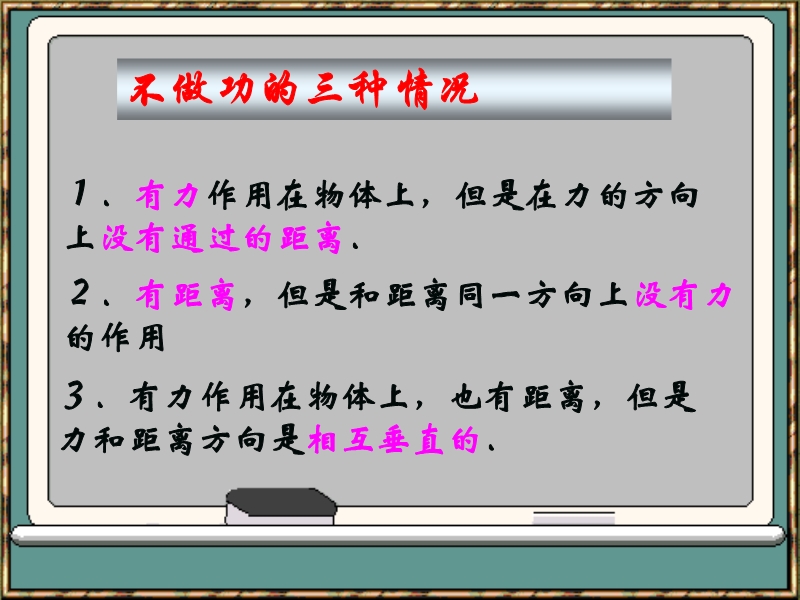 不做功的三种情况

１、有力作用在物体上，但是在力的方向上没有通过的距离、

２、有距离，但是和距离同一方向上没有力的作用

３、有力作用在物体上，也有距离，但是力和距离方向是相互垂直的、